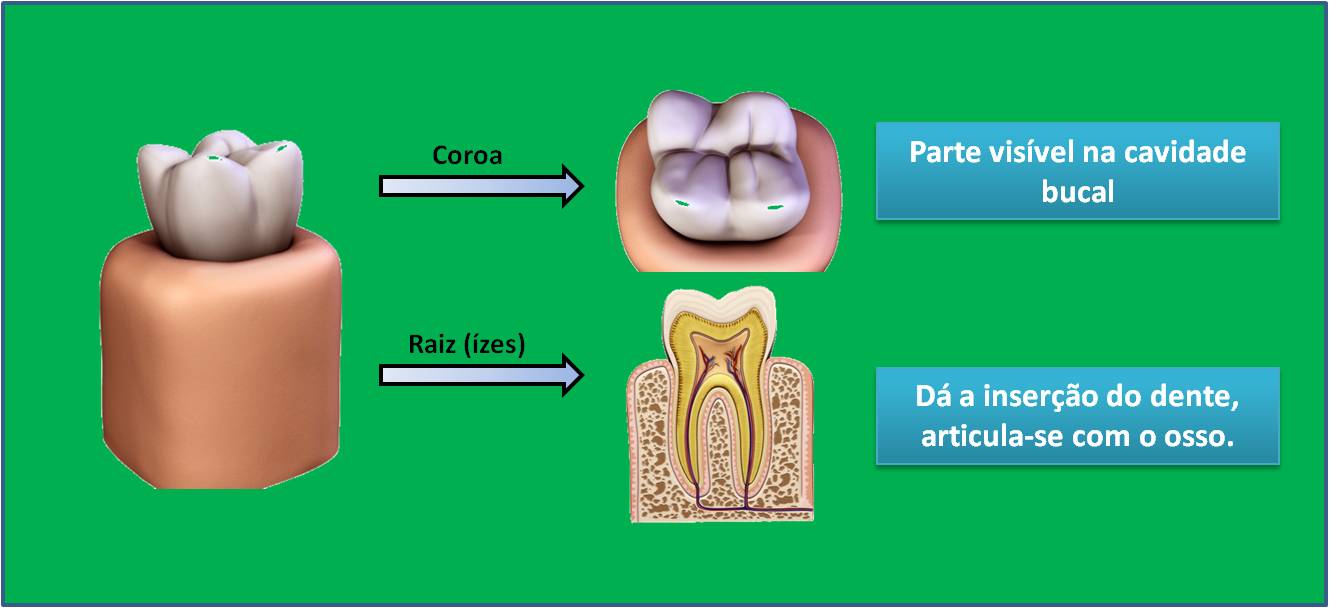 Coroa

Parte visível na cavidade bucal

Raiz (ízes)

Dá a inserção do dente, articula-se com o osso.